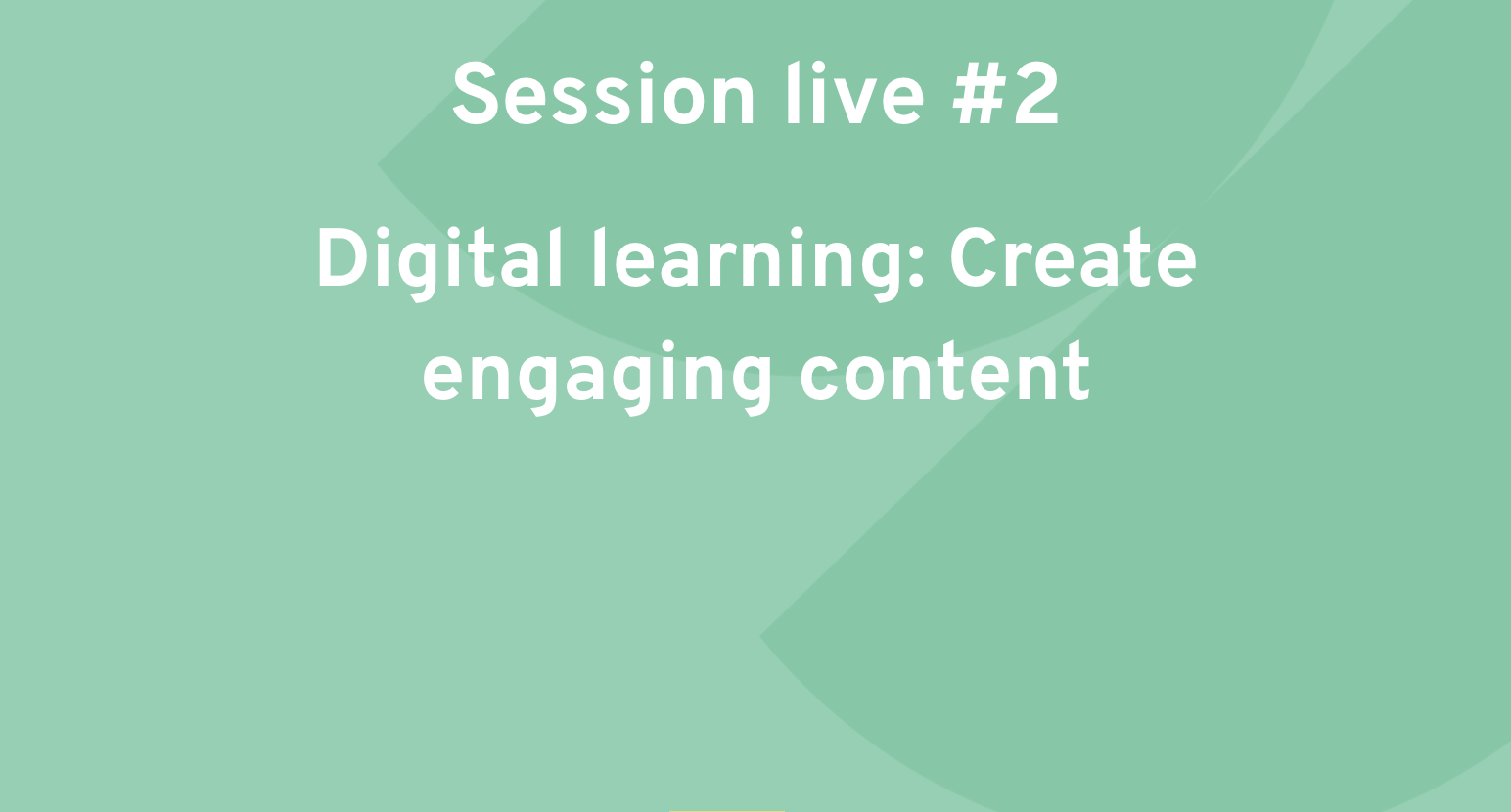 Session live #2

Digital learning: Create engaging content